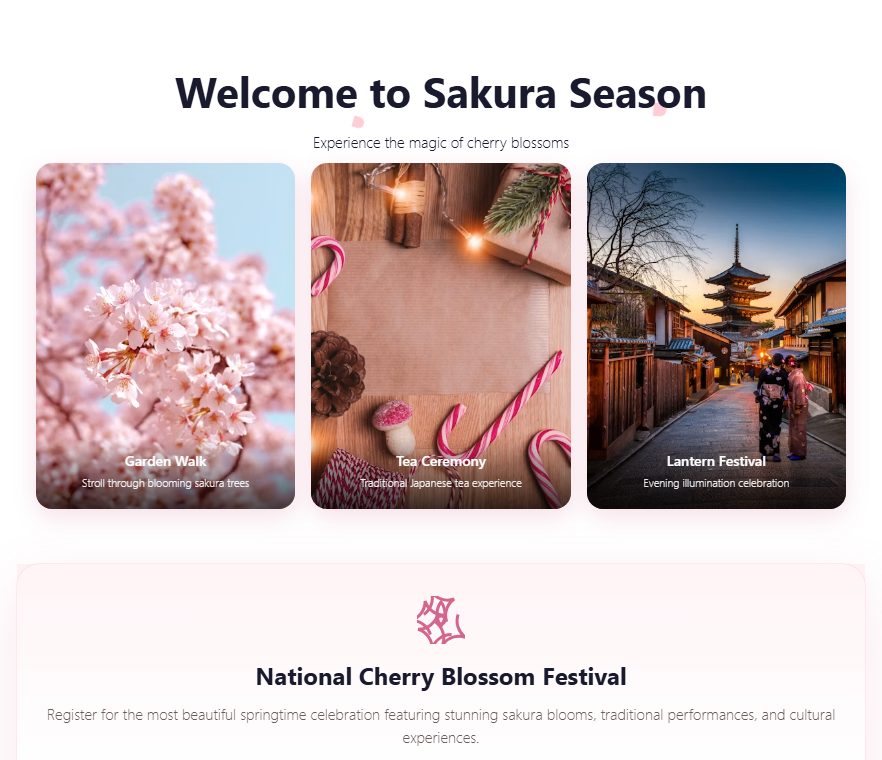 Welcome to Sakura Season

Experience the magic of cherry blossoms

Garden Walk
Stroll through blooming sakura trees

Tea Ceremony
Traditional Japanese tea experience

Lantern Festival
Evening illumination celebration

National Cherry Blossom Festival

Register for the most beautiful springtime celebration featuring stunning sakura blooms, traditional performances, and cultural experiences.